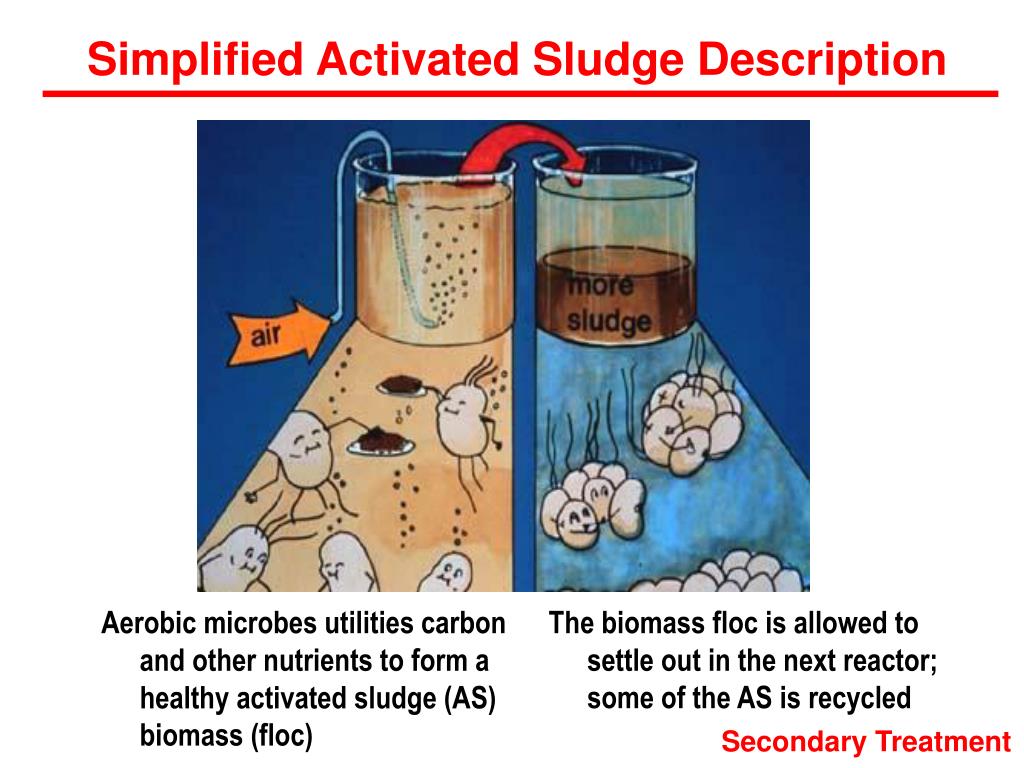 Simplified Activated Sludge Description

air

more sludge

Aerobic microbes utilities carbon and other nutrients to form a healthy activated sludge (AS) biomass (floc)

The biomass floc is allowed to settle out in the next reactor; some of the AS is recycled

Secondary Treatment